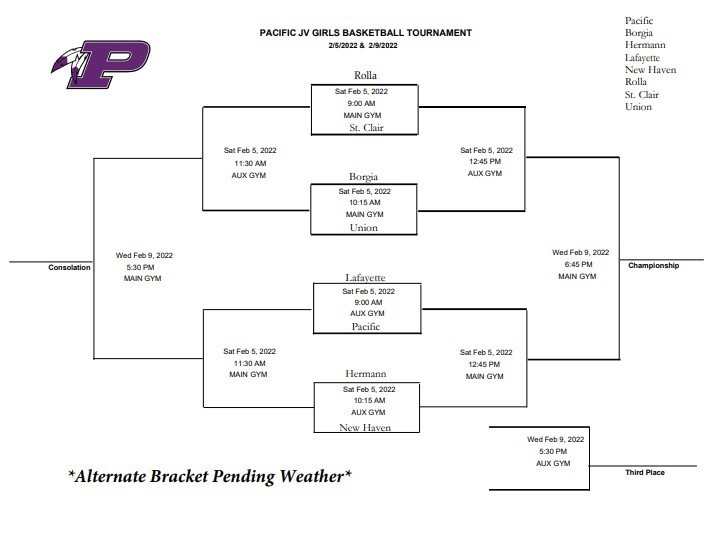 P

PACIFIC JV GIRLS BASKETBALL TOURNAMENT
2/5/2022 & 2/9/2022

Pacific
Borgia
Hermann
Lafayette
New Haven
Rolla
St. Clair
Union

Rolla
Sat Feb 5, 2022
9:00 AM
MAIN GYM
St. Clair

Sat Feb 5, 2022
11:30 AM
AUX GYM

Sat Feb 5, 2022
12:45 PM
AUX GYM

Borgia
Sat Feb 5, 2022
10:15 AM
MAIN GYM
Union

Consolation

Wed Feb 9, 2022
5:30 PM
MAIN GYM

Wed Feb 9, 2022
6:45 PM
MAIN GYM

Championship

Lafayette
Sat Feb 5, 2022
9:00 AM
AUX GYM
Pacific

Sat Feb 5, 2022
11:30 AM
MAIN GYM

Sat Feb 5, 2022
12:45 PM
MAIN GYM

Hermann
Sat Feb 5, 2022
10:15 AM
AUX GYM
New Haven

Wed Feb 9, 2022
5:30 PM
AUX GYM

Third Place

*Alternate Bracket Pending Weather*